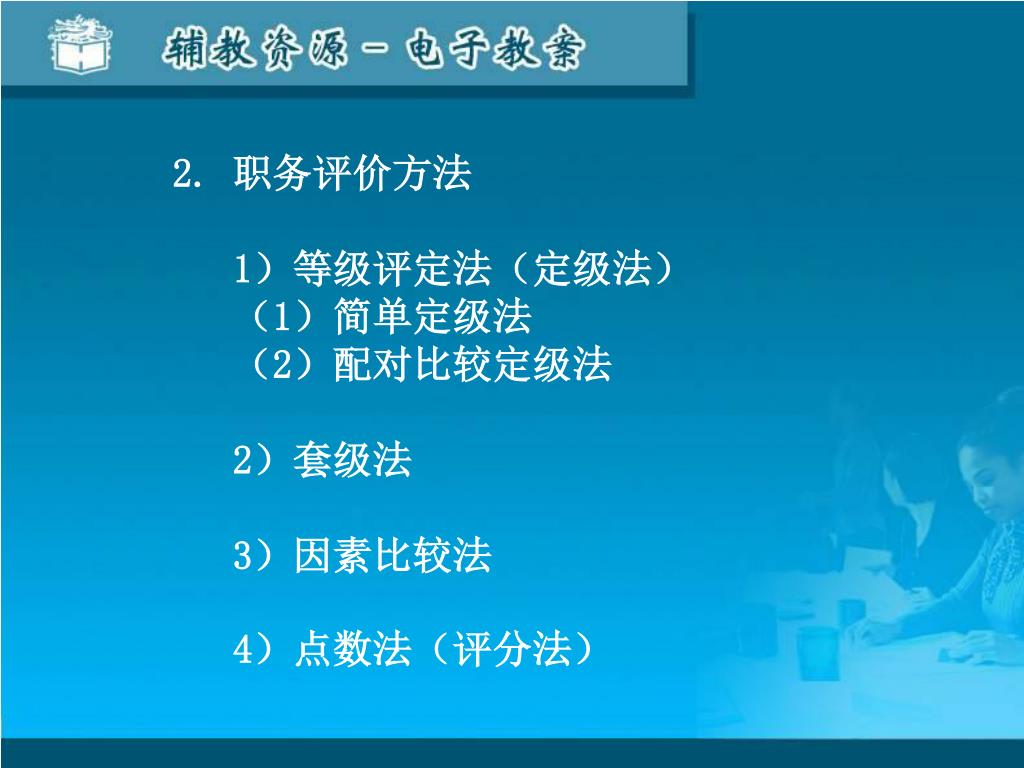 辅教资源－电子教案

2. 职务评价方法

1）等级评定法（定级法）
（1）简单定级法
（2）配对比较定级法

2）套级法

3）因素比较法

4）点数法（评分法）